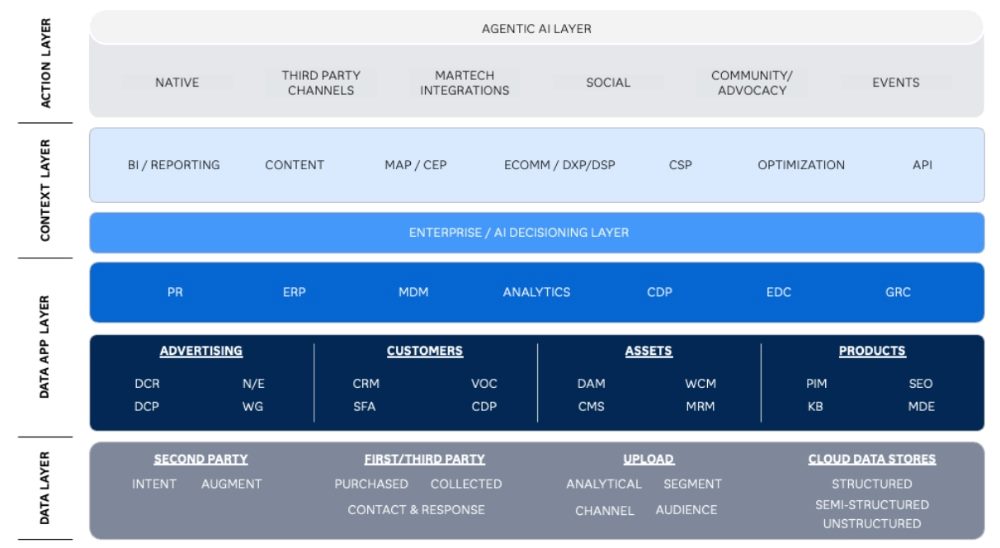 ACTION LAYER

AGENTIC AI LAYER

NATIVE
THIRD PARTY CHANNELS
MARTECH INTEGRATIONS
SOCIAL
COMMUNITY/ ADVOCACY
EVENTS

CONTEXT LAYER

BI / REPORTING
CONTENT
MAP / CEP
ECOMM / DXP/DSP
CSP
OPTIMIZATION
API

ENTERPRISE / AI DECISIONING LAYER

DATA APP LAYER

PR
ERP
MDM
ANALYTICS
CDP
EDC
GRC

ADVERTISING
DCR N/E
DCP WG

CUSTOMERS
CRM VOC
SFA CDP

ASSETS
DAM WCM
CMS MRM

PRODUCTS
PIM SEO
KB MDE

DATA LAYER

SECOND PARTY
INTENT AUGMENT

FIRST/THIRD PARTY
PURCHASED COLLECTED
CONTACT & RESPONSE

UPLOAD
ANALYTICAL SEGMENT
CHANNEL AUDIENCE

CLOUD DATA STORES
STRUCTURED
SEMI-STRUCTURED
UNSTRUCTURED